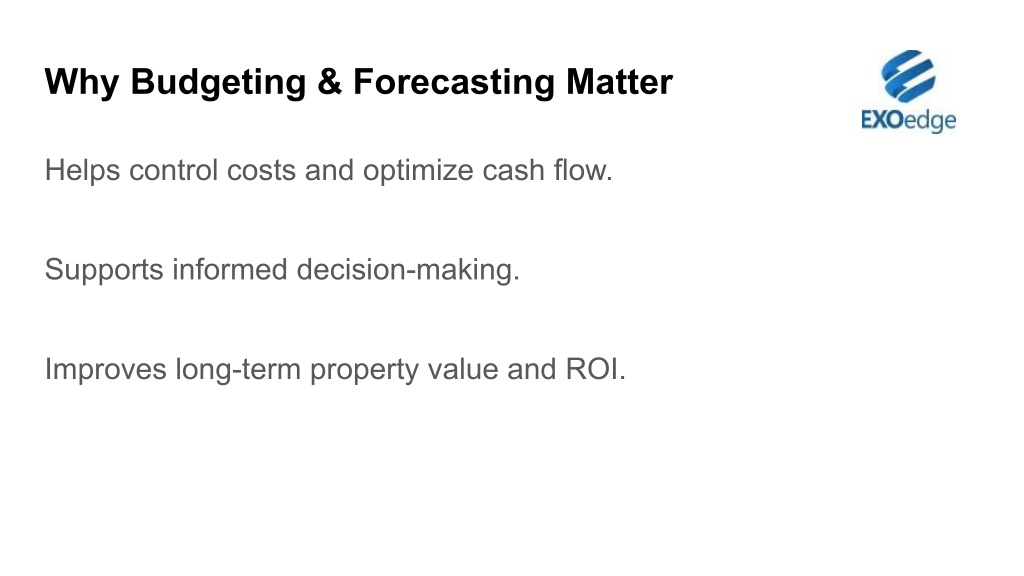 Why Budgeting & Forecasting Matter

EXOedge

Helps control costs and optimize cash flow.

Supports informed decision-making.

Improves long-term property value and ROI.